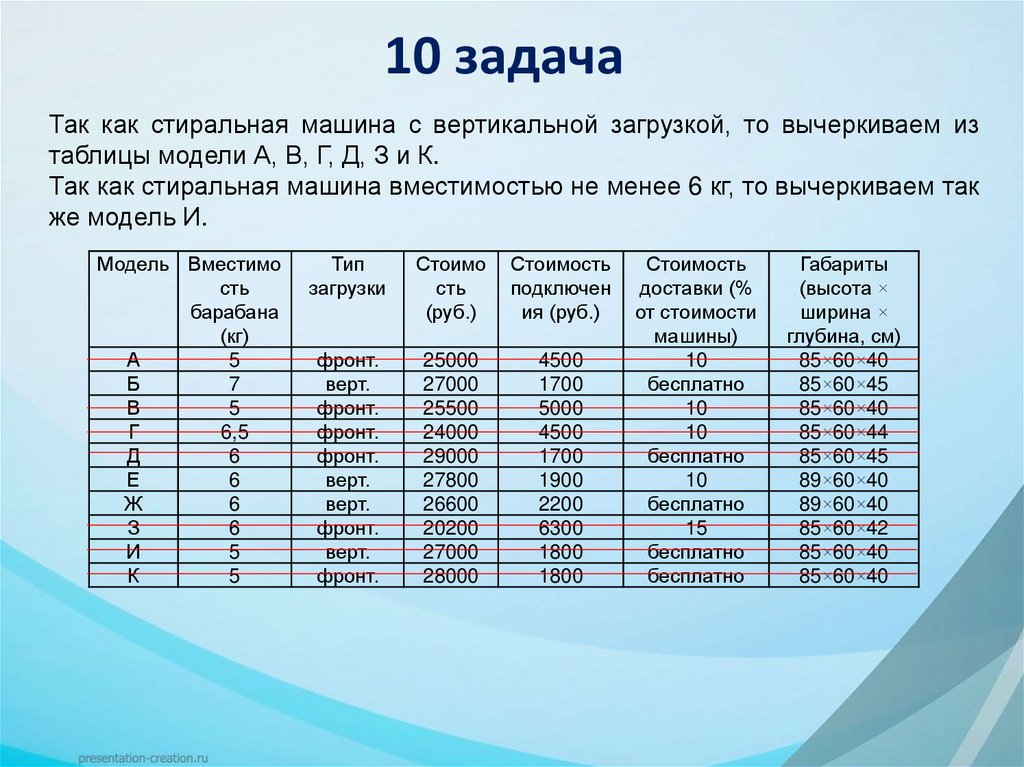 10 задача

Так как стиральная машина с вертикальной загрузкой, то вычеркиваем из таблицы модели А, В, Г, Д, З и К.
Так как стиральная машина вместимостью не менее 6 кг, то вычеркиваем так же модель И.

| Модель | Вместимость барабана (кг) | Тип загрузки | Стоимость (руб.) | Стоимость подключения (руб.) | Стоимость доставки (% от стоимости машины) | Габариты (высота × ширина × глубина, см) |
|---|---|---|---|---|---|---|
| А | 5 | фронт. | 25000 | 4500 | 10 | 85×60×40 |
| Б | 7 | верт. | 27000 | 1700 | бесплатно | 85×60×45 |
| В | 5 | фронт. | 25500 | 5000 | 10 | 85×60×40 |
| Г | 6,5 | фронт. | 24000 | 4500 | 10 | 85×60×44 |
| Д | 6 | фронт. | 29000 | 1700 | бесплатно | 85×60×45 |
| Е | 6 | верт. | 27800 | 1900 | 10 | 89×60×40 |
| Ж | 6 | верт. | 26600 | 2200 | бесплатно | 89×60×40 |
| З | 6 | фронт. | 20200 | 6300 | 15 | 85×60×42 |
| И | 5 | верт. | 27000 | 1800 | бесплатно | 85×60×40 |
| К | 5 | фронт. | 28000 | 1800 | бесплатно | 85×60×40 |

presentation-creation.ru